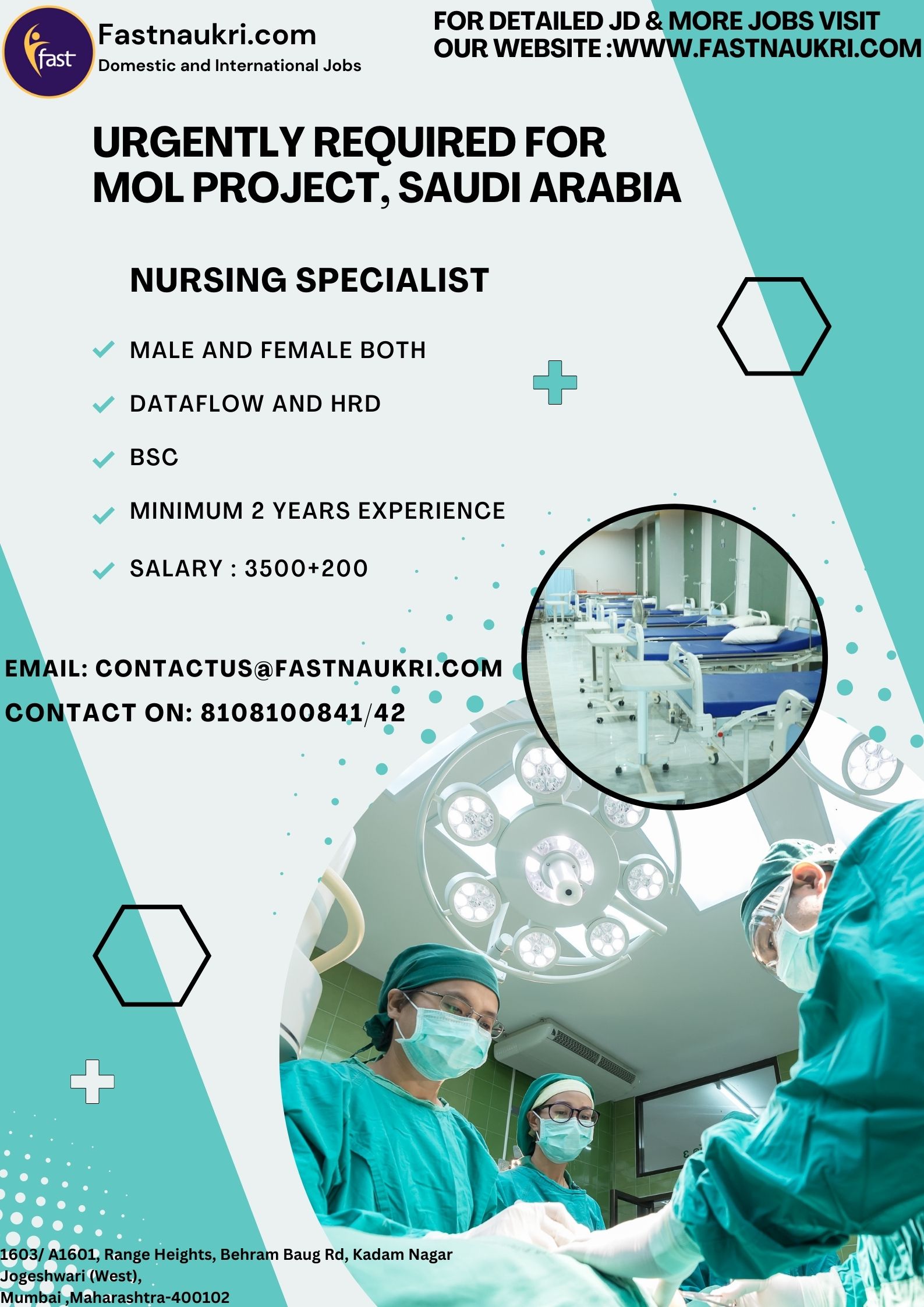 fast

Fastnaukri.com
Domestic and International Jobs

FOR DETAILED JD & MORE JOBS VISIT OUR WEBSITE :WWW.FASTNAUKRI.COM

URGENTLY REQUIRED FOR MOL PROJECT, SAUDI ARABIA

NURSING SPECIALIST

MALE AND FEMALE BOTH

DATAFLOW AND HRD

BSC

MINIMUM 2 YEARS EXPERIENCE

SALARY : 3500+200

EMAIL: CONTACTUS@FASTNAUKRI.COM

CONTACT ON: 8108100841/42

1603/ A1601, Range Heights, Behram Baug Rd, Kadam Nagar
Jogeshwari (West),
Mumbai ,Maharashtra-400102